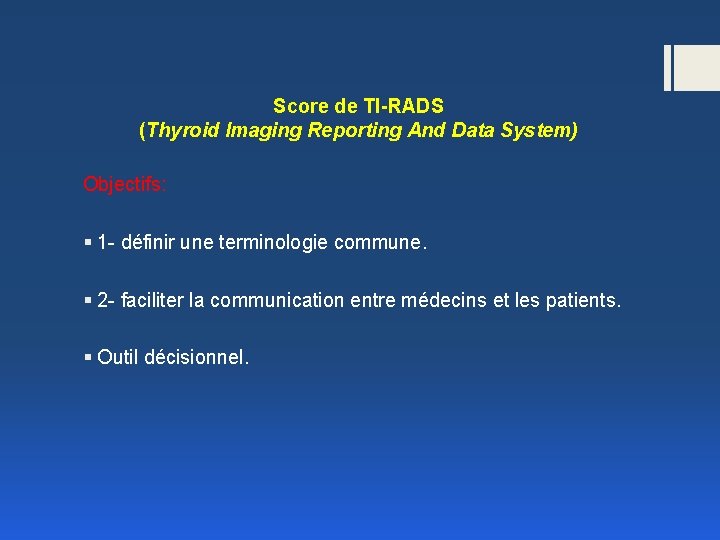 Score de TI-RADS
(Thyroid Imaging Reporting And Data System)

Objectifs:

• 1- définir une terminologie commune.

• 2- faciliter la communication entre médecins et les patients.

• Outil décisionnel.